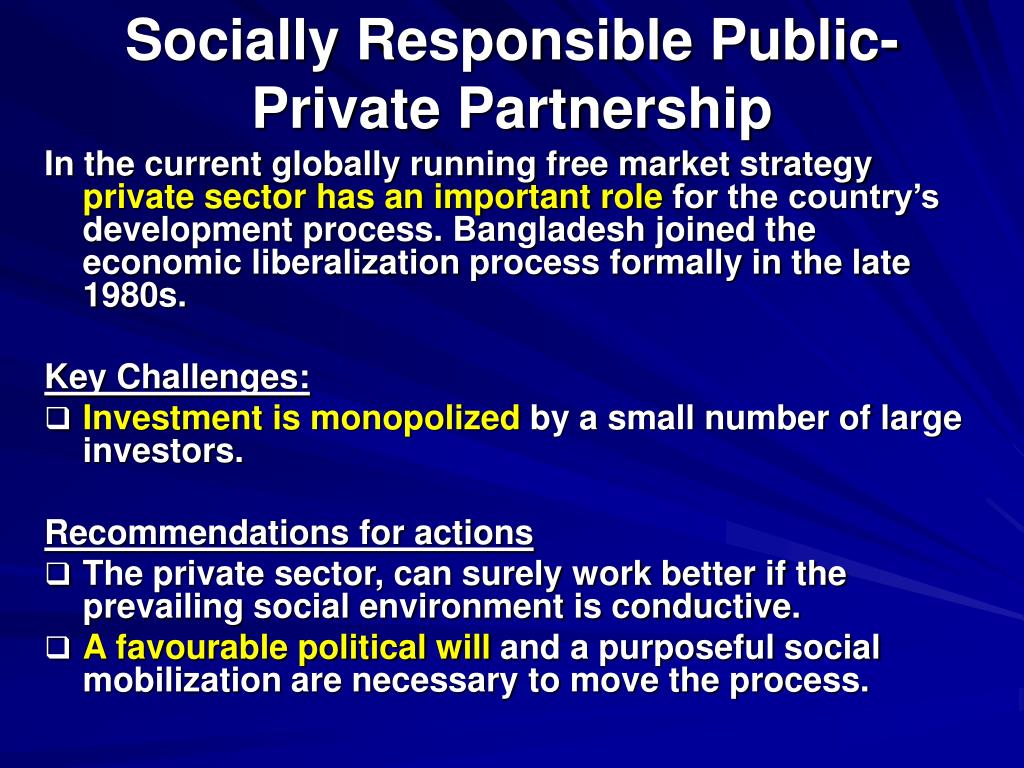 Socially Responsible Public-Private Partnership

In the current globally running free market strategy private sector has an important role for the country’s development process. Bangladesh joined the economic liberalization process formally in the late 1980s.

Key Challenges:
❑ Investment is monopolized by a small number of large investors.

Recommendations for actions
❑ The private sector, can surely work better if the prevailing social environment is conductive.
❑ A favourable political will and a purposeful social mobilization are necessary to move the process.